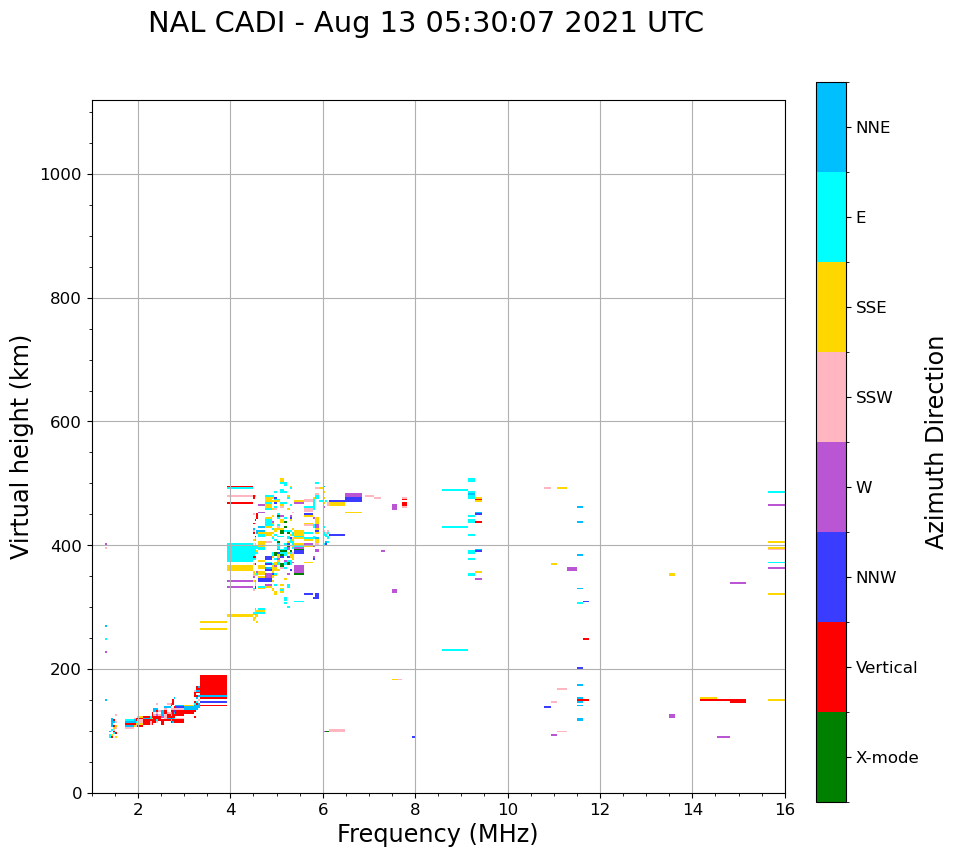 NAL CADI - Aug 13 05:30:07 2021 UTC

Virtual height (km)

1000
800
600
400
200
0

2
4
6
8
10
12
14
16

Frequency (MHz)

NNE
E
SSE
SSW
W
NNW
Vertical
X-mode

Azimuth Direction